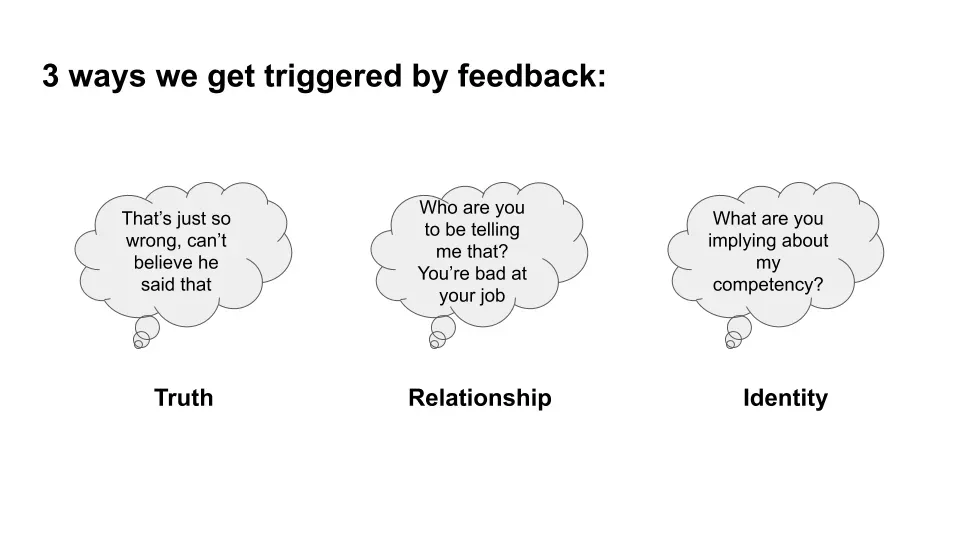 3 ways we get triggered by feedback:

That's just so wrong, can't believe he said that

Truth

Who are you to be telling me that? You're bad at your job

Relationship

What are you implying about my competency?

Identity